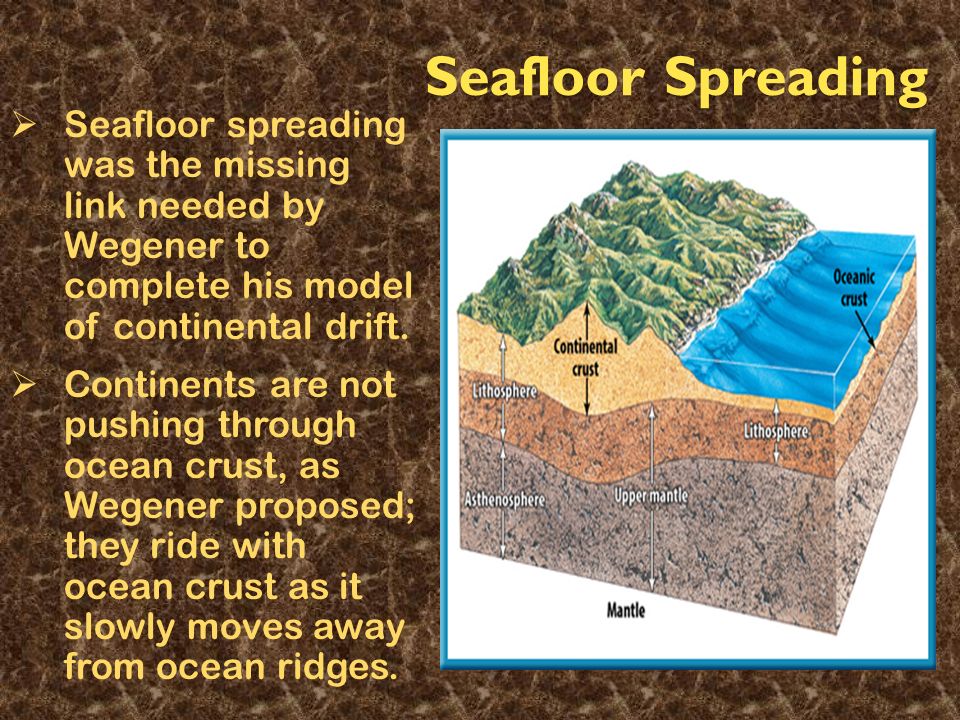 Seafloor Spreading

➢ Seafloor spreading was the missing link needed by Wegener to complete his model of continental drift.

➢ Continents are not pushing through ocean crust, as Wegener proposed; they ride with ocean crust as it slowly moves away from ocean ridges.

Oceanic crust
Continental crust
Lithosphere
Lithosphere
Asthenosphere
Upper mantle
Mantle